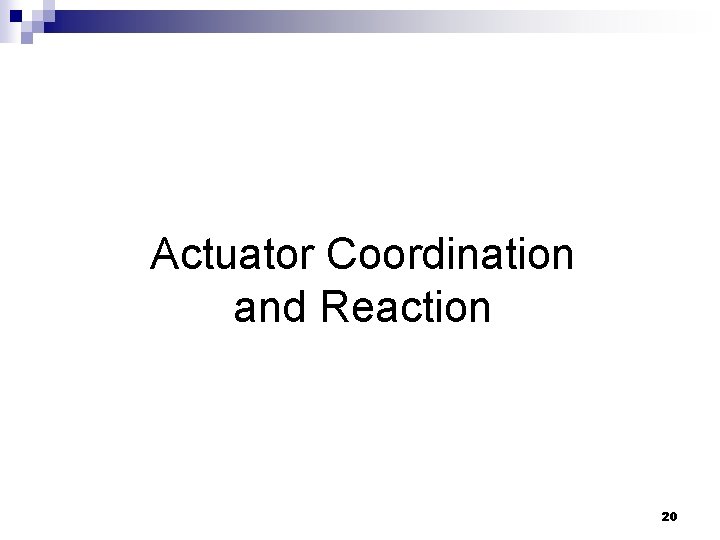 Actuator Coordination and Reaction

20